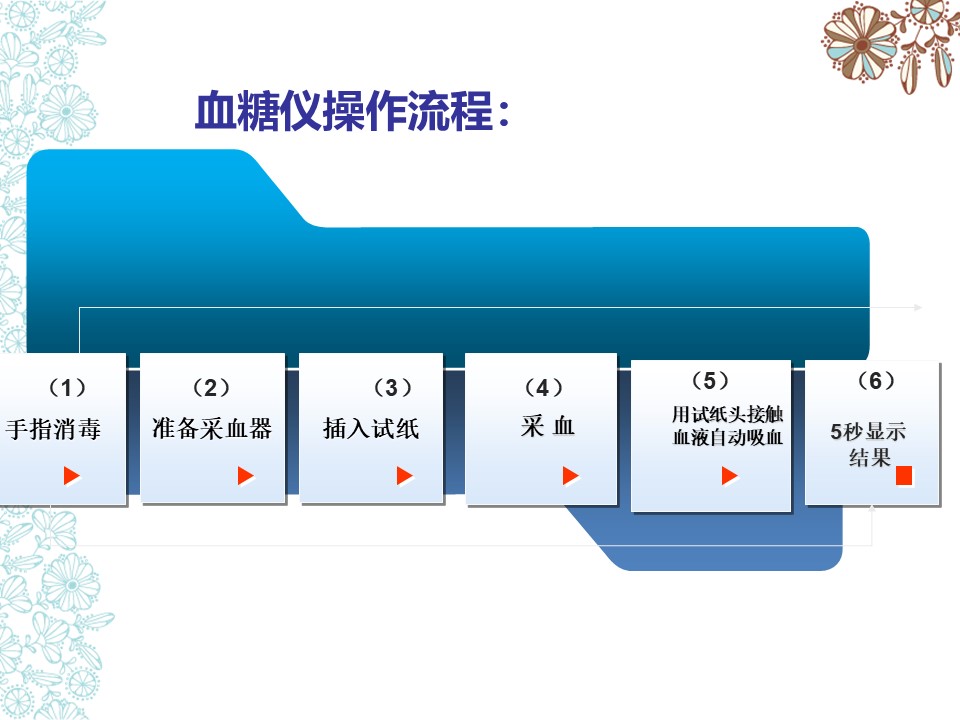 血糖仪操作流程：

（1）
手指消毒

（2）
准备采血器

（3）
插入试纸

（4）
采 血

（5）
用试纸头接触血液自动吸血

（6）
5秒显示结果